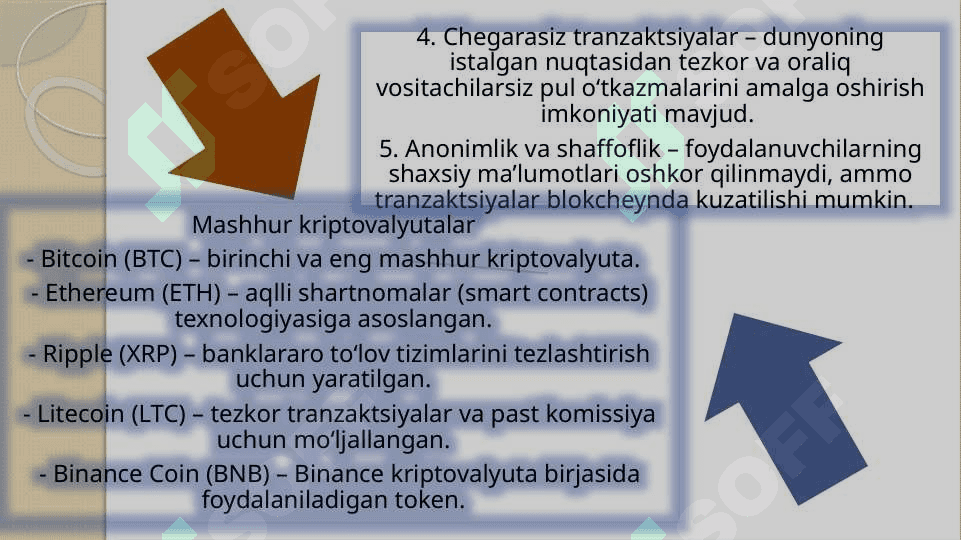 4. Chegarasiz tranzaktsiyalar – dunyoning istalgan nuqtasidan tezkor va oraliq vositachilarsiz pul o‘tkazmalarini amalga oshirish imkoniyati mavjud.

5. Anonimlik va shaffoflik – foydalanuvchilarning shaxsiy ma’lumotlari oshkor qilinmaydi, ammo tranzaktsiyalar blokcheynda kuzatilishi mumkin.

Mashhur kriptovalyutalar
- Bitcoin (BTC) – birinchi va eng mashhur kriptovalyuta.
- Ethereum (ETH) – aqlli shartnomalar (smart contracts) texnologiyasiga asoslangan.
- Ripple (XRP) – banklararo to‘lov tizimlarini tezlashtirish uchun yaratilgan.
- Litecoin (LTC) – tezkor tranzaktsiyalar va past komissiya uchun mo‘ljallangan.
- Binance Coin (BNB) – Binance kriptovalyuta birjasida foydalaniladigan token.